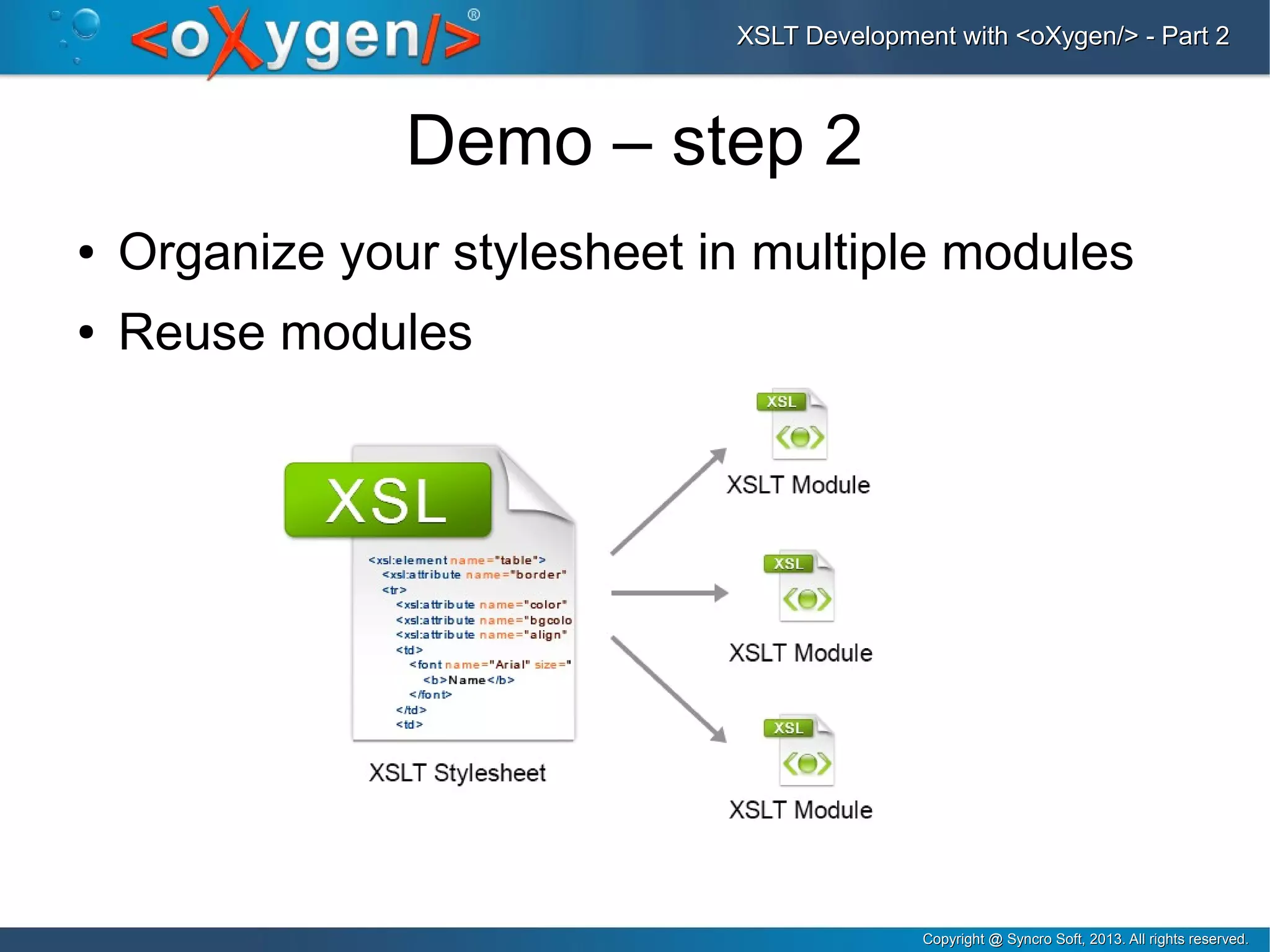 <oXygen/>®

XSLT Development with <oXygen/> - Part 2

Demo – step 2

• Organize your stylesheet in multiple modules
• Reuse modules

XSL

<xsl:element name="table">
<xsl:attribute name="border"
<tr>
<xsl:attribute name="color"
<xsl:attribute name="bgcolo
<xsl:attribute name="align"
<td>
<font name="Arial" size="
<b>Name</b>
</font>
</td>
<td>

XSLT Stylesheet

XSL

XSLT Module

XSL

XSLT Module

XSL

XSLT Module

Copyright @ Syncro Soft, 2013. All rights reserved.